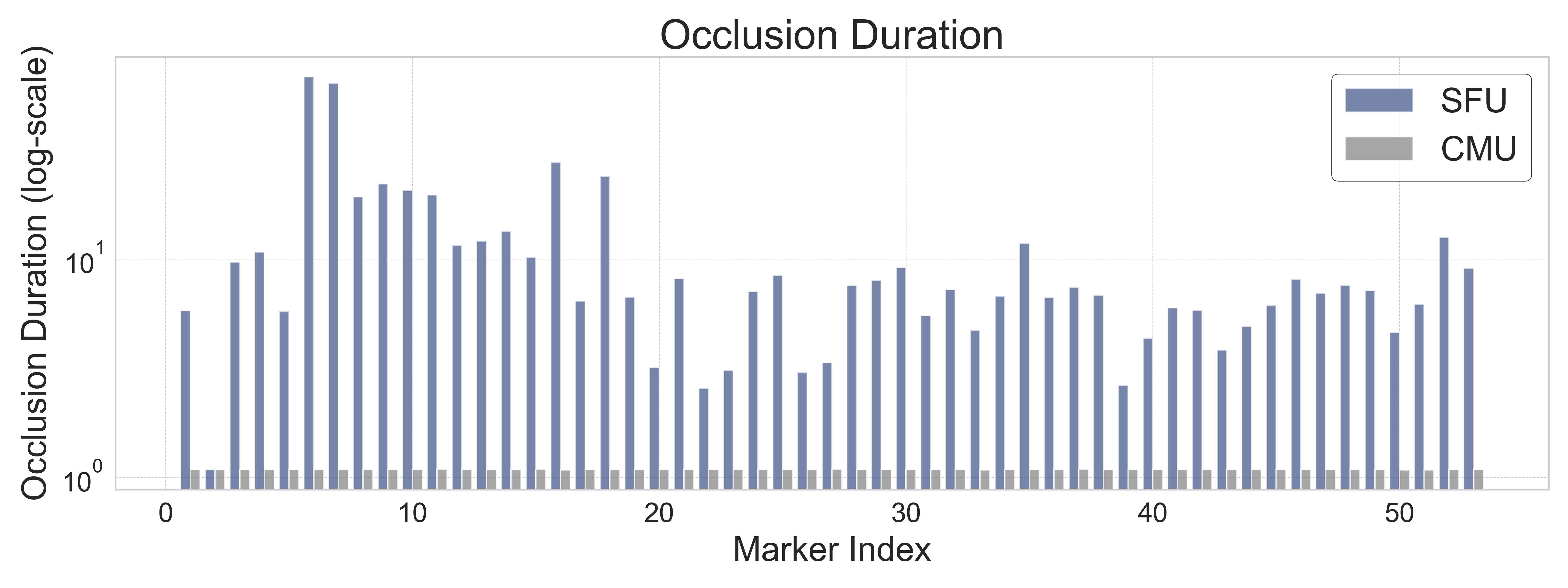 Occlusion Duration

SFU
CMU

Occlusion Duration (log-scale)

$10^1$
$10^0$

0 10 20 30 40 50

Marker Index